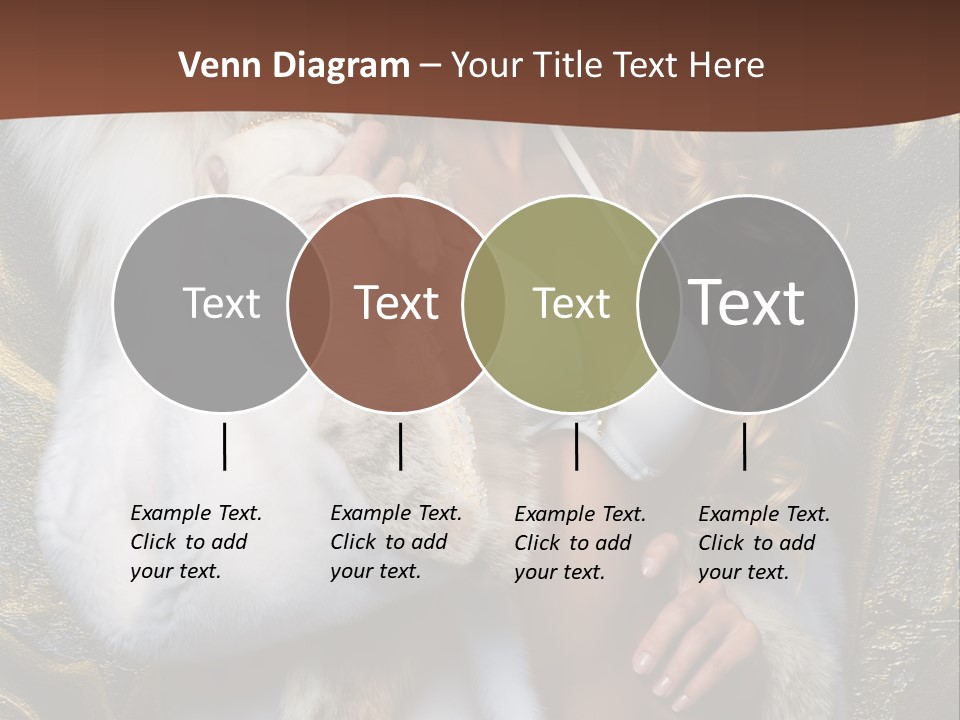 Venn Diagram – Your Title Text Here

Text

Text

Text

Text

Example Text. Click to add your text.

Example Text. Click to add your text.

Example Text. Click to add your text.

Example Text. Click to add your text.